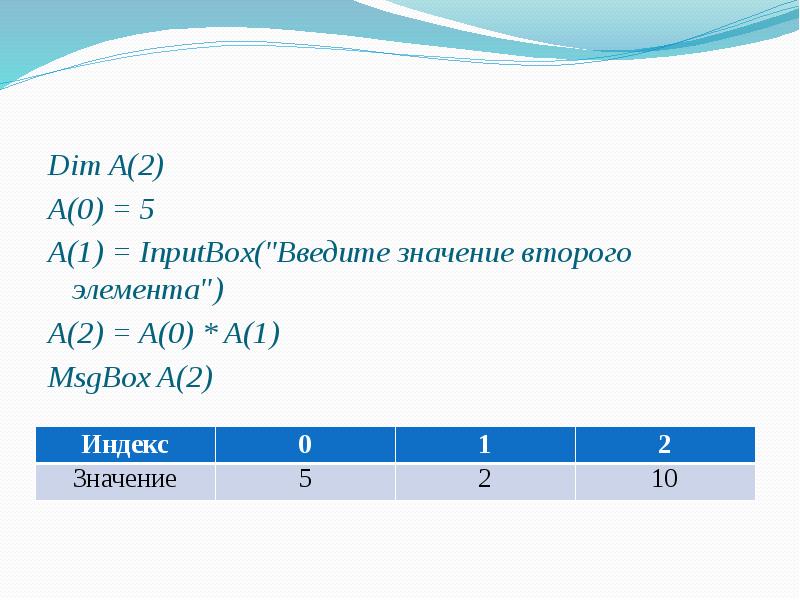 Dim A(2)

A(0) = 5

A(1) = InputBox("Введите значение второго элемента")

A(2) = A(0) * A(1)

MsgBox A(2)

| Индекс | 0 | 1 | 2 |
|---|---|---|---|
| Значение | 5 | 2 | 10 |